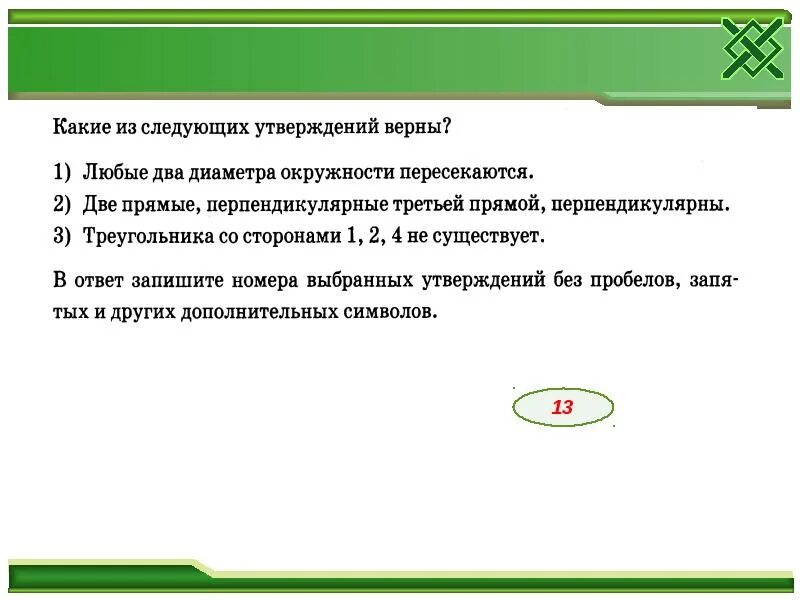 Какие из следующих утверждений верны?

1) Любые два диаметра окружности пересекаются.
2) Две прямые, перпендикулярные третьей прямой, перпендикулярны.
3) Треугольника со сторонами 1, 2, 4 не существует.

В ответ запишите номера выбранных утверждений без пробелов, запятых и других дополнительных символов.

13